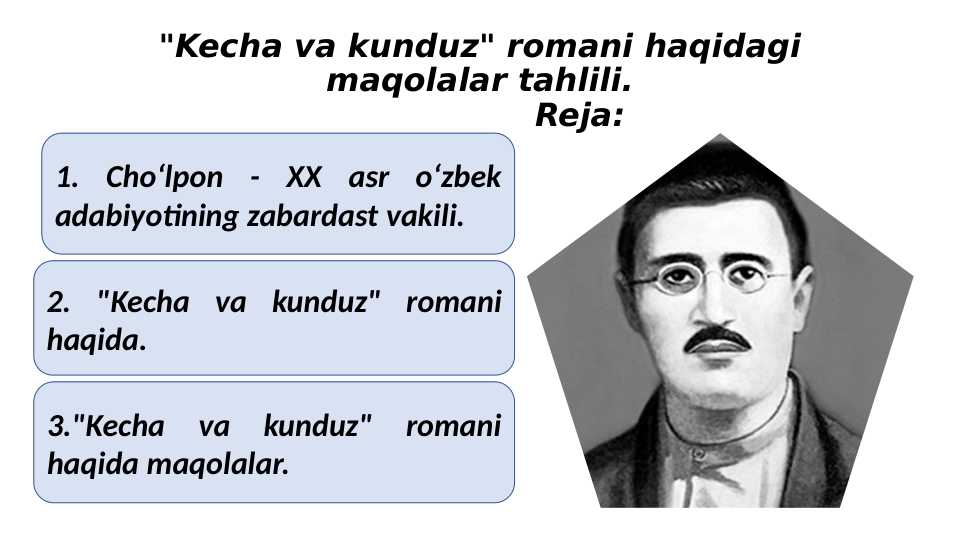 "Kecha va kunduz" romani haqidagi maqolalar tahlili.

Reja:

1. Cho‘lpon - XX asr o‘zbek adabiyotining zabardast vakili.

2. "Kecha va kunduz" romani haqida.

3."Kecha va kunduz" romani haqida maqolalar.